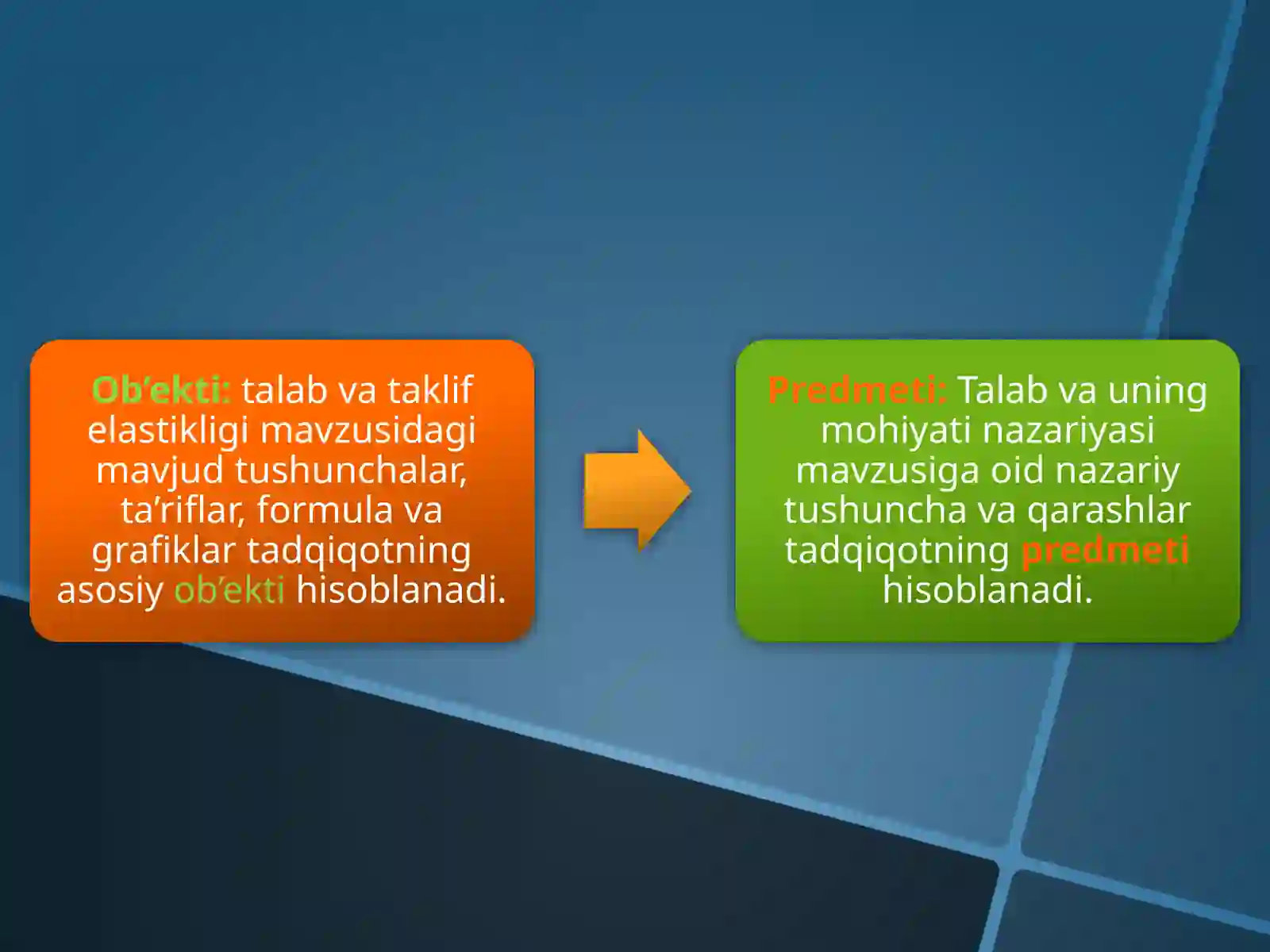 Ob’ekti: talab va taklif elastikligi mavzusidagi mavjud tushunchalar, ta’riflar, formula va grafiklar tadqiqotning asosiy ob’ekti hisoblanadi.

Predmeti: Talab va uning mohiyati nazariyasi mavzusiga oid nazariy tushuncha va qarashlar tadqiqotning predmeti hisoblanadi.